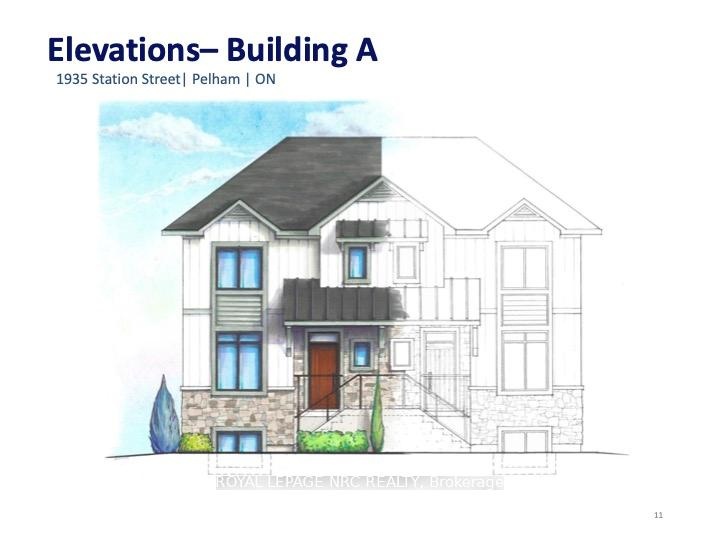 Elevations– Building A
1935 Station Street| Pelham | ON

ROYAL LEPAGE NRC REALTY, Brokerage

11